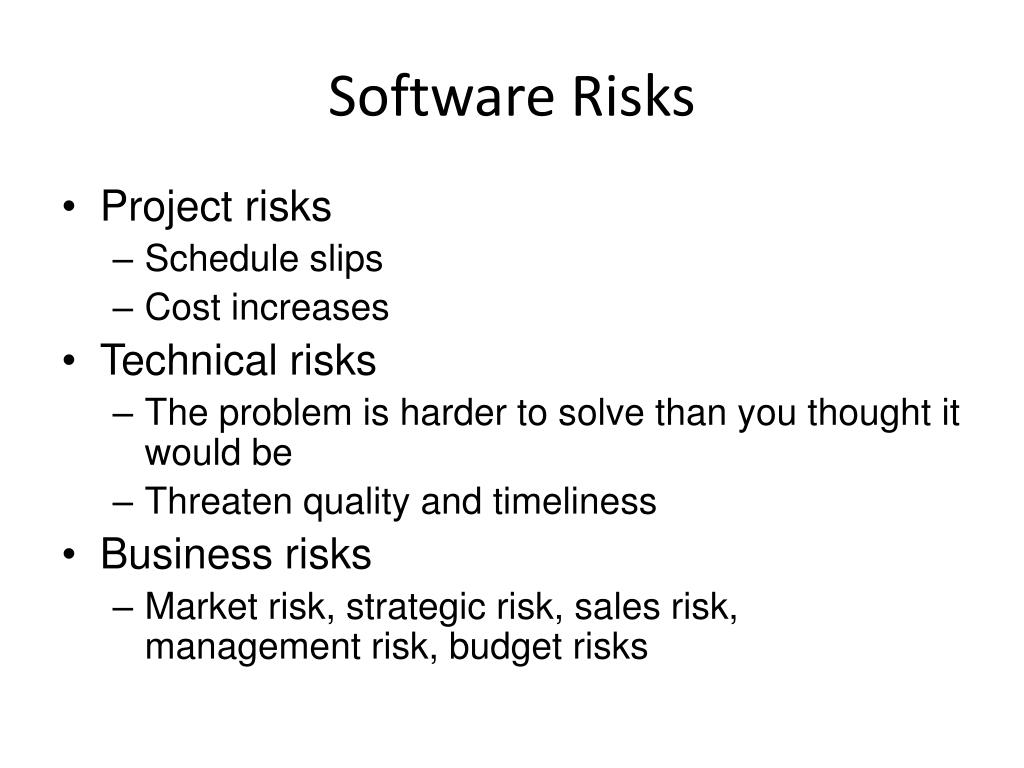 Software Risks

• Project risks
– Schedule slips
– Cost increases
• Technical risks
– The problem is harder to solve than you thought it would be
– Threaten quality and timeliness
• Business risks
– Market risk, strategic risk, sales risk, management risk, budget risks